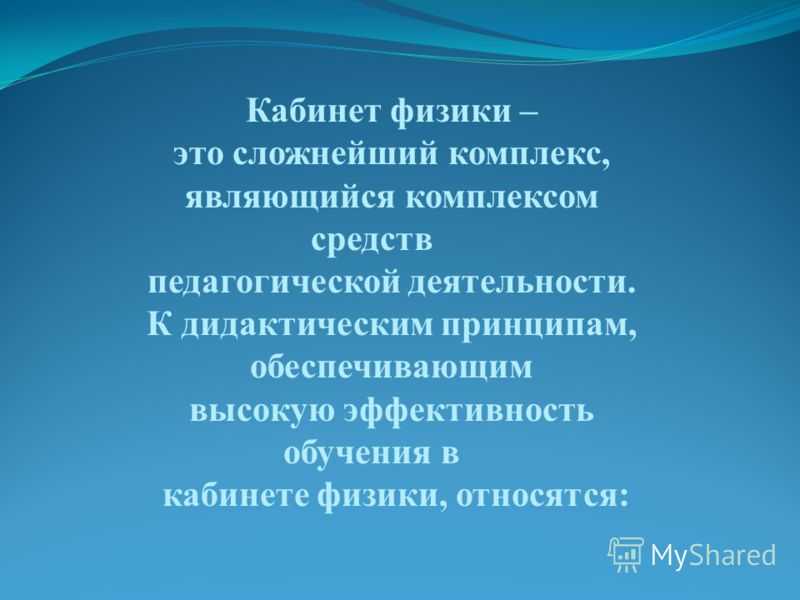 Кабинет физики –
это сложнейший комплекс,
являющийся комплексом
средств
педагогической деятельности.
К дидактическим принципам,
обеспечивающим
высокую эффективность
обучения в
кабинете физики, относятся:

MyShared